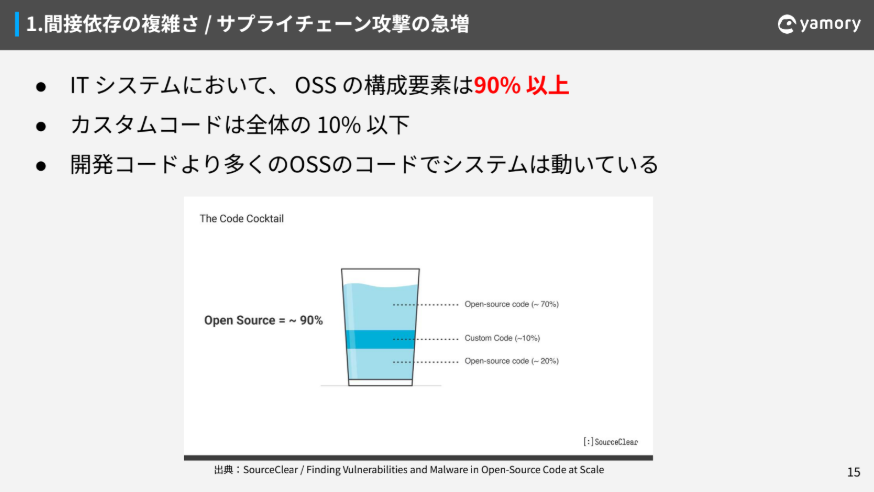 1.間接依存の複雑さ / サプライチェーン攻撃の急増

yamory

● IT システムにおいて、 OSS の構成要素は90% 以上

● カスタムコードは全体の 10% 以下

● 開発コードより多くのOSSのコードでシステムは動いている

The Code Cocktail

Open Source = ~ 90%

Open-source code (~ 70%)

Custom Code (~10%)

Open-source code (~ 20%)

[:]SourceClear

出典：SourceClear / Finding Vulnerabilities and Malware in Open-Source Code at Scale

15